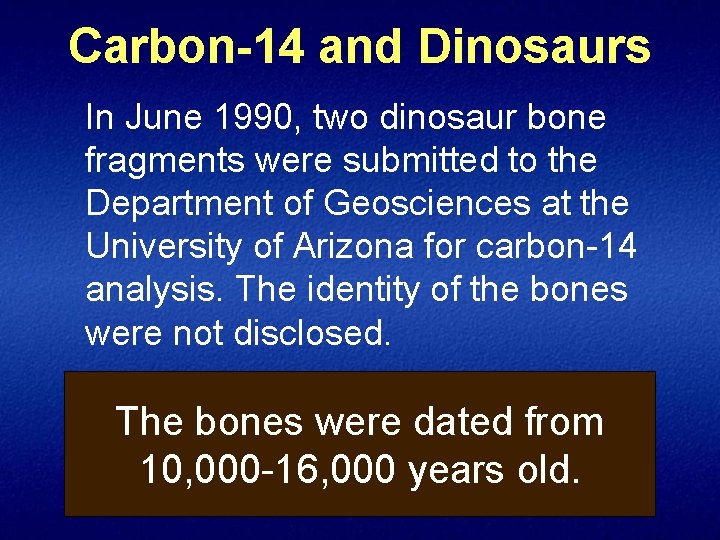 Carbon-14 and Dinosaurs

In June 1990, two dinosaur bone fragments were submitted to the Department of Geosciences at the University of Arizona for carbon-14 analysis. The identity of the bones were not disclosed.

The bones were dated from 10,000-16,000 years old.